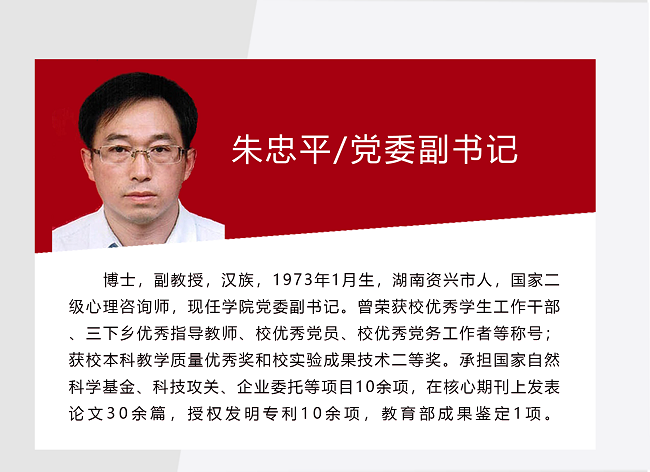 朱忠平/党委副书记

博士，副教授，汉族，1973年1月生，湖南资兴市人，国家二级心理咨询师，现任学院党委副书记。曾荣获校优秀学生工作干部、三下乡优秀指导教师、校优秀党员、校优秀党务工作者等称号；获校本科教学质量优秀奖和校实验成果技术二等奖。承担国家自然科学基金、科技攻关、企业委托等项目10余项，在核心期刊上发表论文30余篇，授权发明专利10余项，教育部成果鉴定1项。